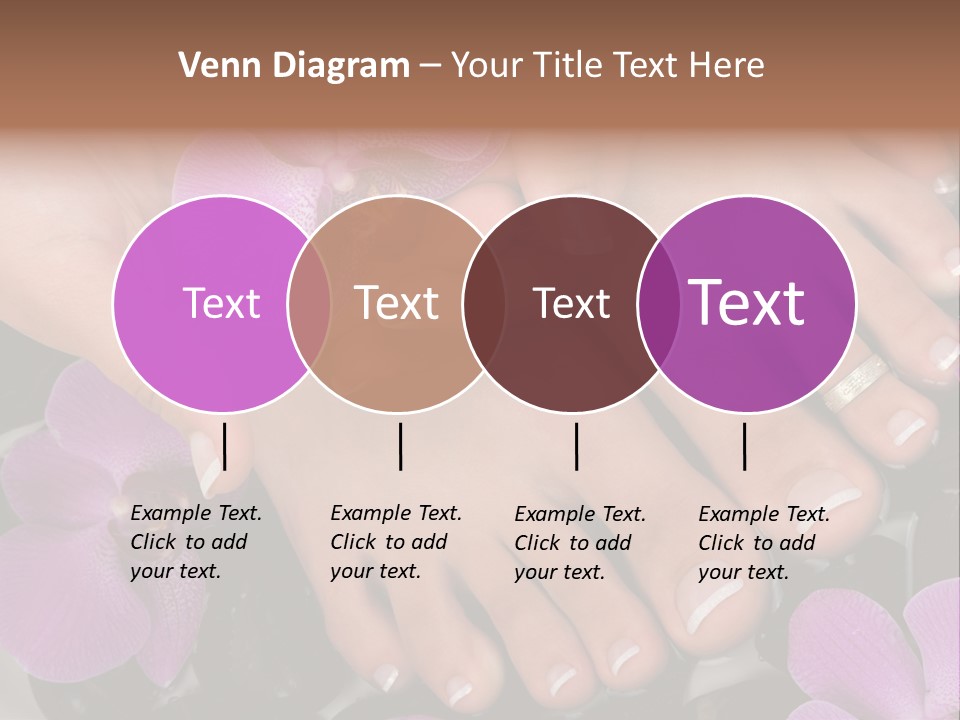 Venn Diagram – Your Title Text Here

Text

Text

Text

Text

Example Text. Click to add your text.

Example Text. Click to add your text.

Example Text. Click to add your text.

Example Text. Click to add your text.